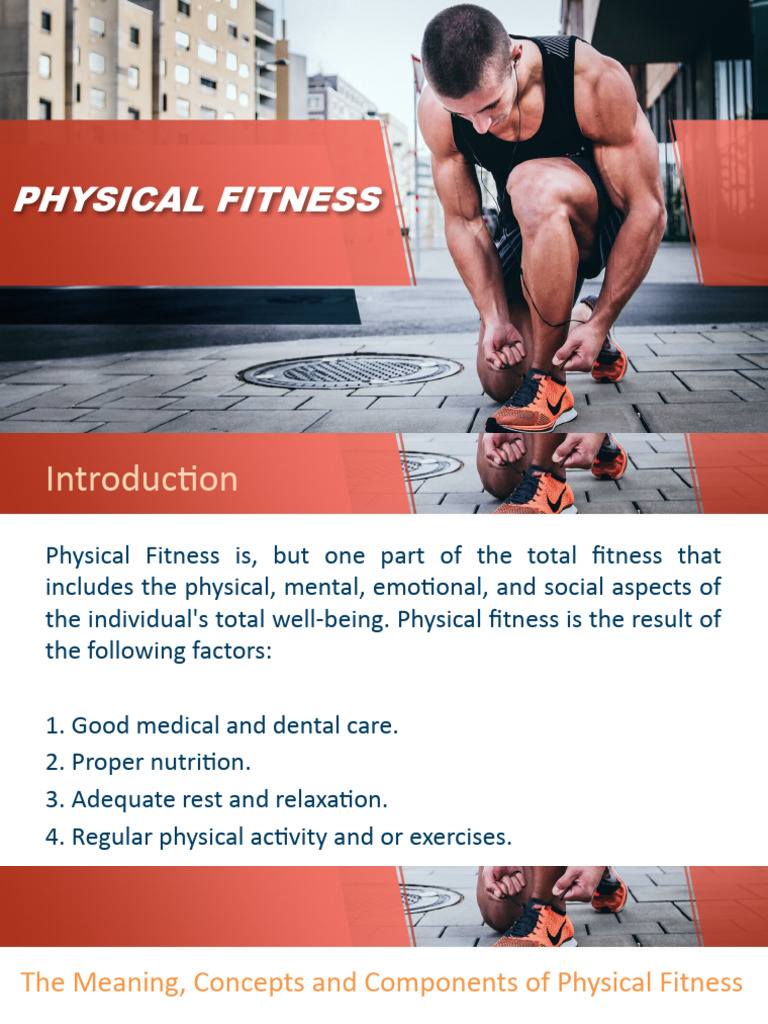 PHYSICAL FITNESS

Introduction

Physical Fitness is, but one part of the total fitness that includes the physical, mental, emotional, and social aspects of the individual's total well-being. Physical fitness is the result of the following factors:

1. Good medical and dental care.
2. Proper nutrition.
3. Adequate rest and relaxation.
4. Regular physical activity and or exercises.

The Meaning, Concepts and Components of Physical Fitness